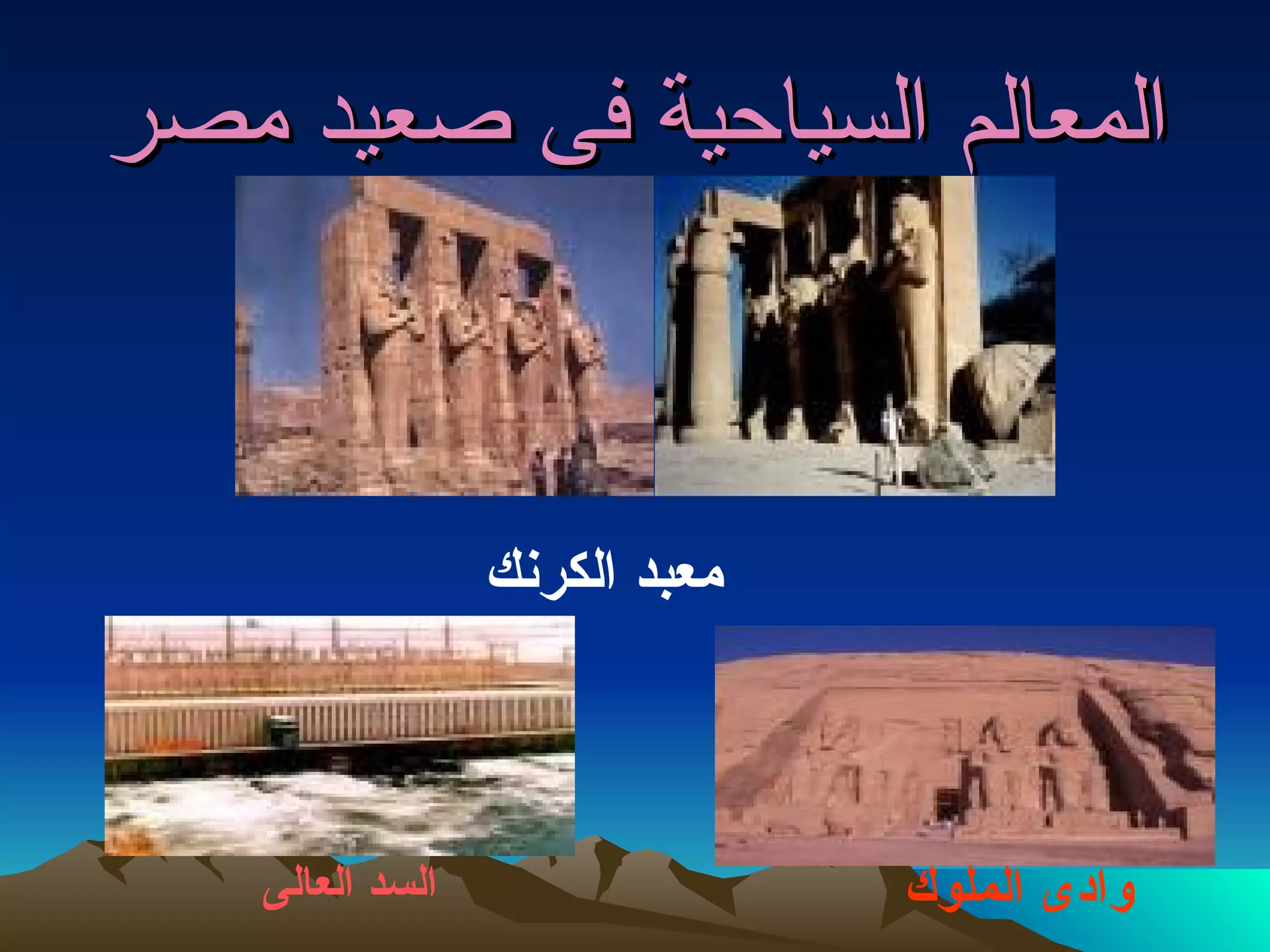 المعالم السياحية فى صعيد مصر

معبد الكرنك

وادى الملوك

السد العالى